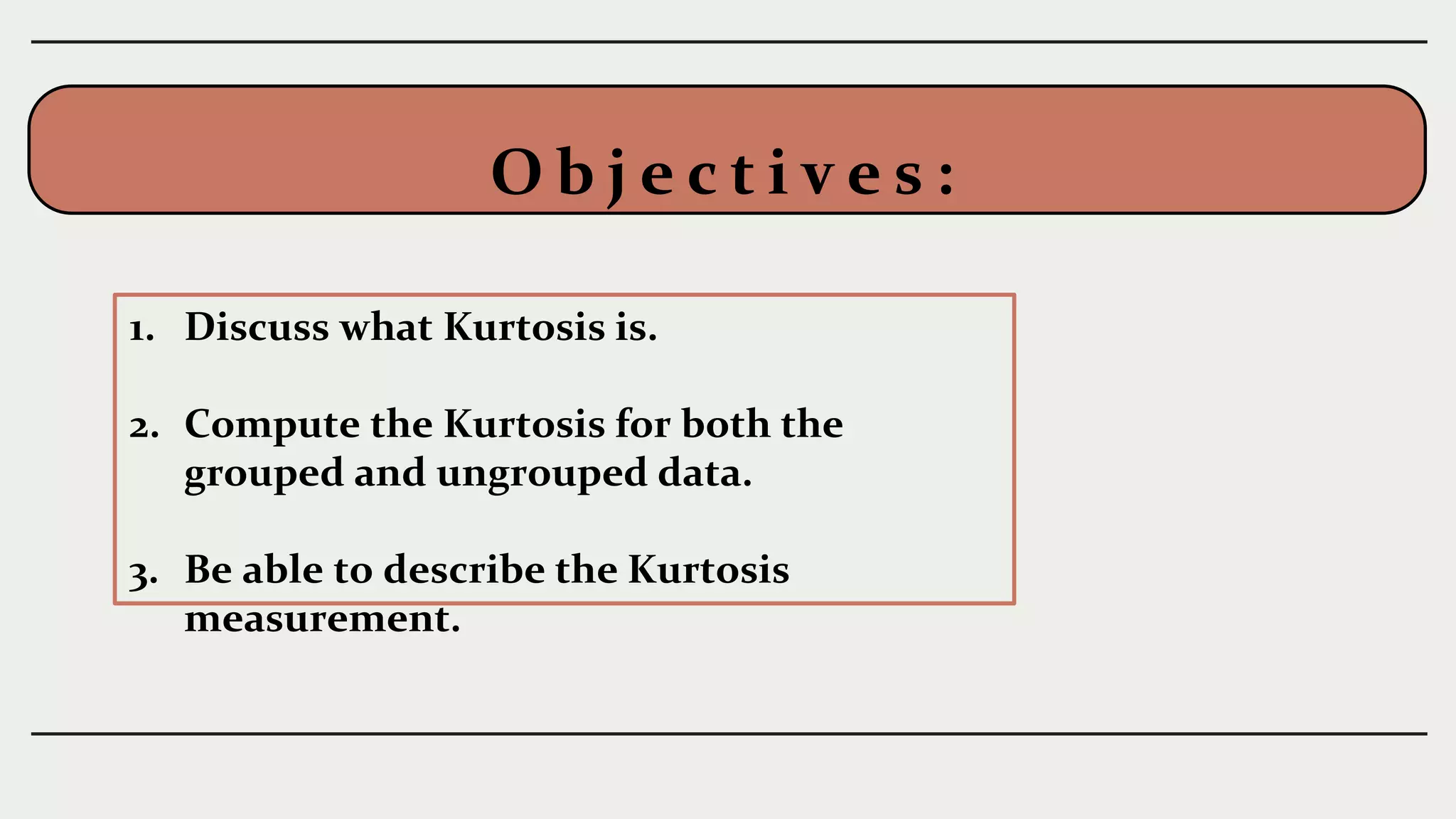 Objectives:

1. Discuss what Kurtosis is.

2. Compute the Kurtosis for both the grouped and ungrouped data.

3. Be able to describe the Kurtosis measurement.